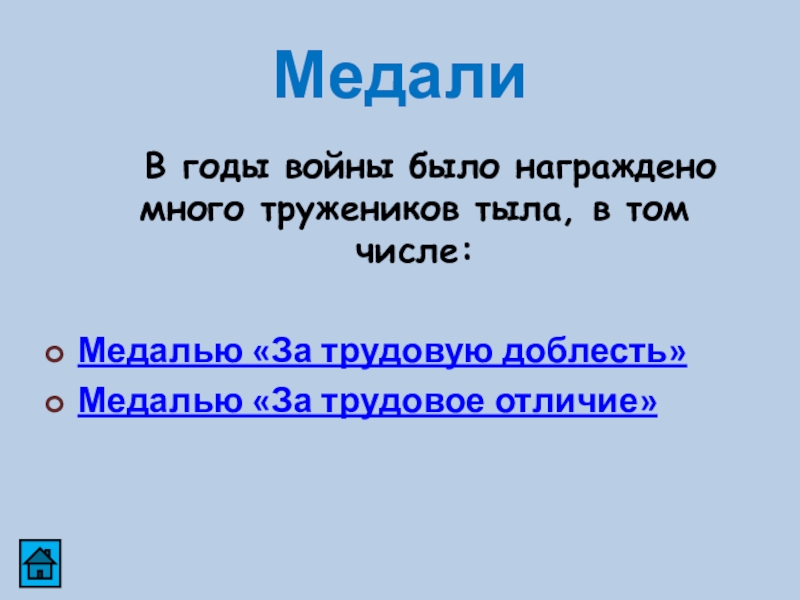 Медали

В годы войны было награждено много тружеников тыла, в том числе:

Медалью «За трудовую доблесть»
Медалью «За трудовое отличие»